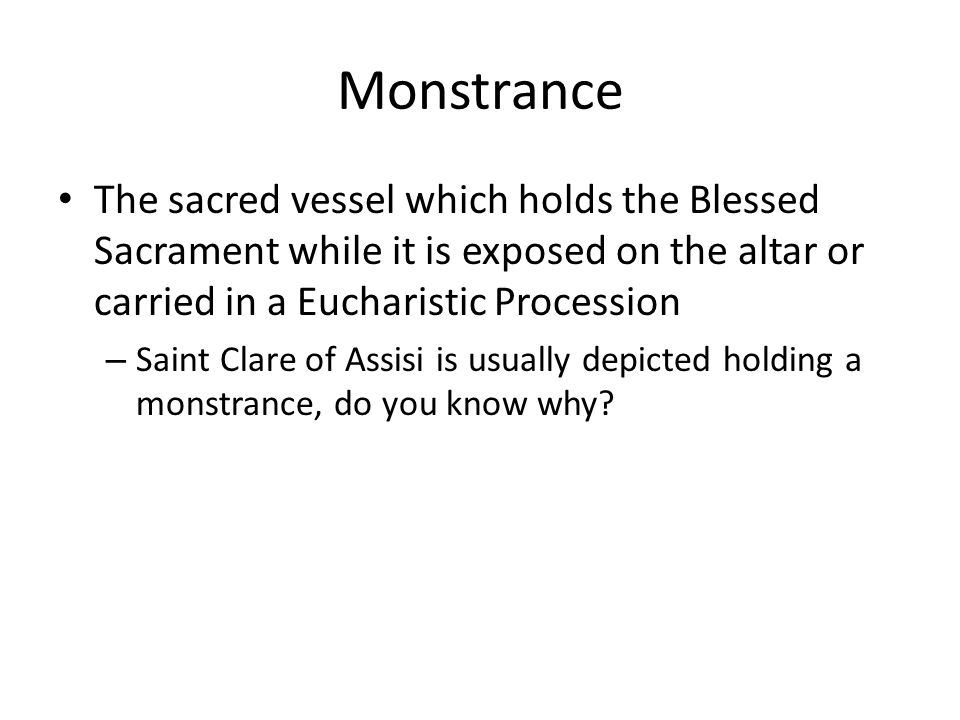 Monstrance

• The sacred vessel which holds the Blessed Sacrament while it is exposed on the altar or carried in a Eucharistic Procession

– Saint Clare of Assisi is usually depicted holding a monstrance, do you know why?